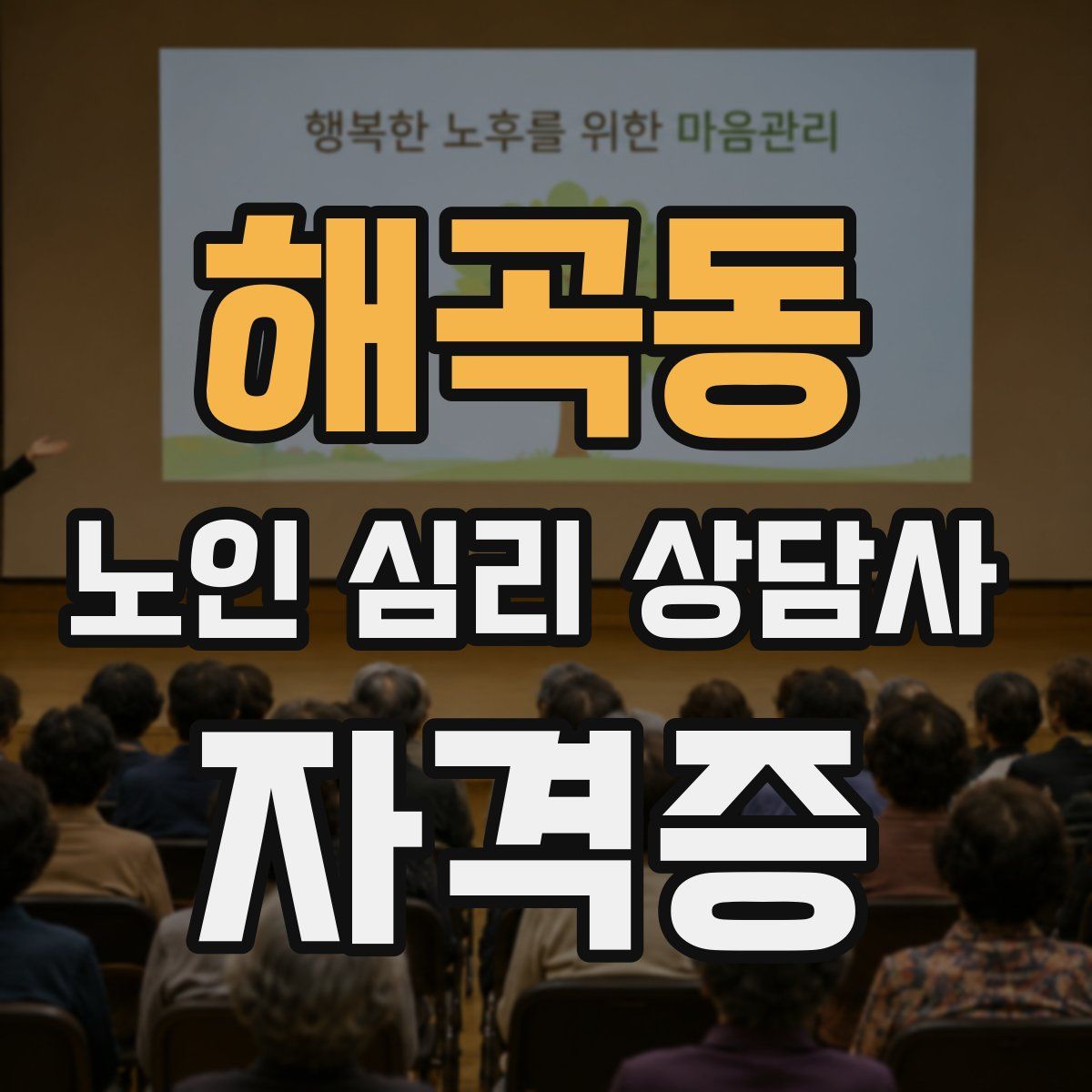 행복한 노후를 위한 마음관리

해곡동

노인 심리 상담사

자격증